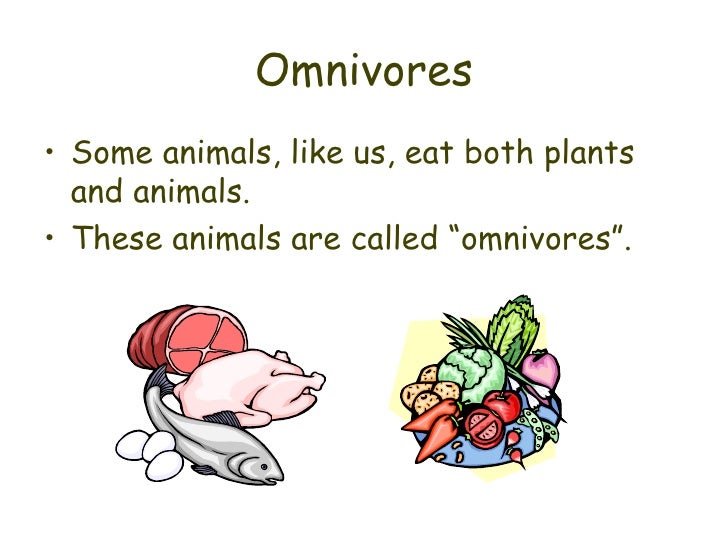 Omnivores

• Some animals, like us, eat both plants and animals.
• These animals are called “omnivores”.